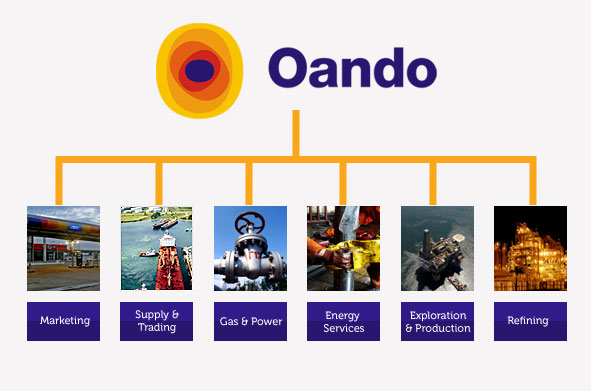 Oando

Marketing

Supply & Trading

Gas & Power

Energy Services

Exploration & Production

Refining